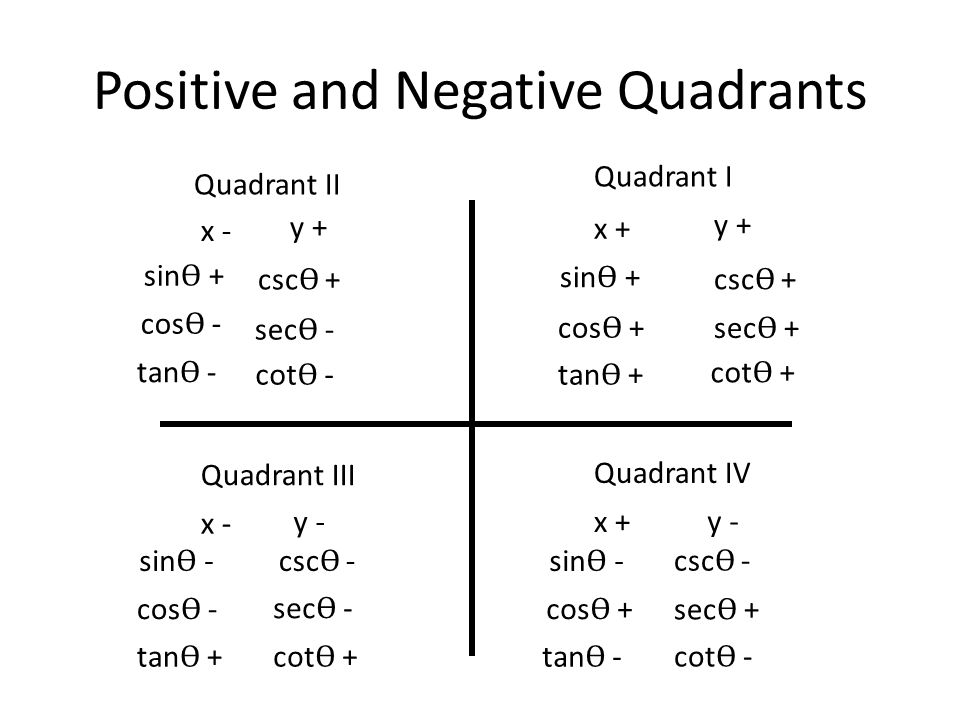 Positive and Negative Quadrants

Quadrant II
x - y +
sinθ + cscθ +
cosθ - secθ -
tanθ - cotθ -

Quadrant I
x + y +
sinθ + cscθ +
cosθ + secθ +
tanθ + cotθ +

Quadrant III
x - y -
sinθ - cscθ -
cosθ - secθ -
tanθ + cotθ +

Quadrant IV
x + y -
sinθ - cscθ -
cosθ + secθ +
tanθ - cotθ -